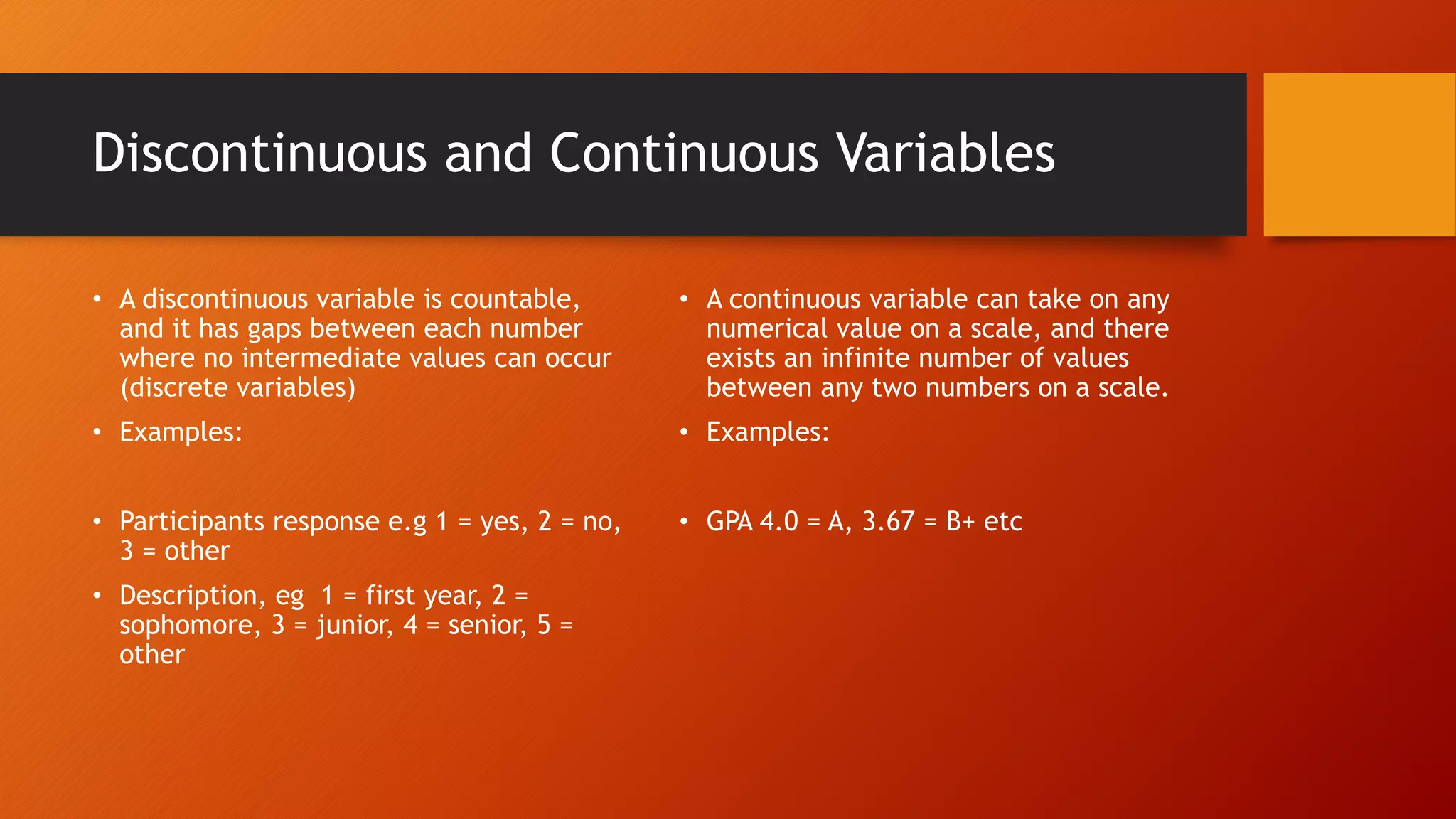 Discontinuous and Continuous Variables

• A discontinuous variable is countable, and it has gaps between each number where no intermediate values can occur (discrete variables)

• Examples:

• Participants response e.g 1 = yes, 2 = no, 3 = other

• Description, eg 1 = first year, 2 = sophomore, 3 = junior, 4 = senior, 5 = other

• A continuous variable can take on any numerical value on a scale, and there exists an infinite number of values between any two numbers on a scale.

• Examples:

• GPA 4.0 = A, 3.67 = B+ etc